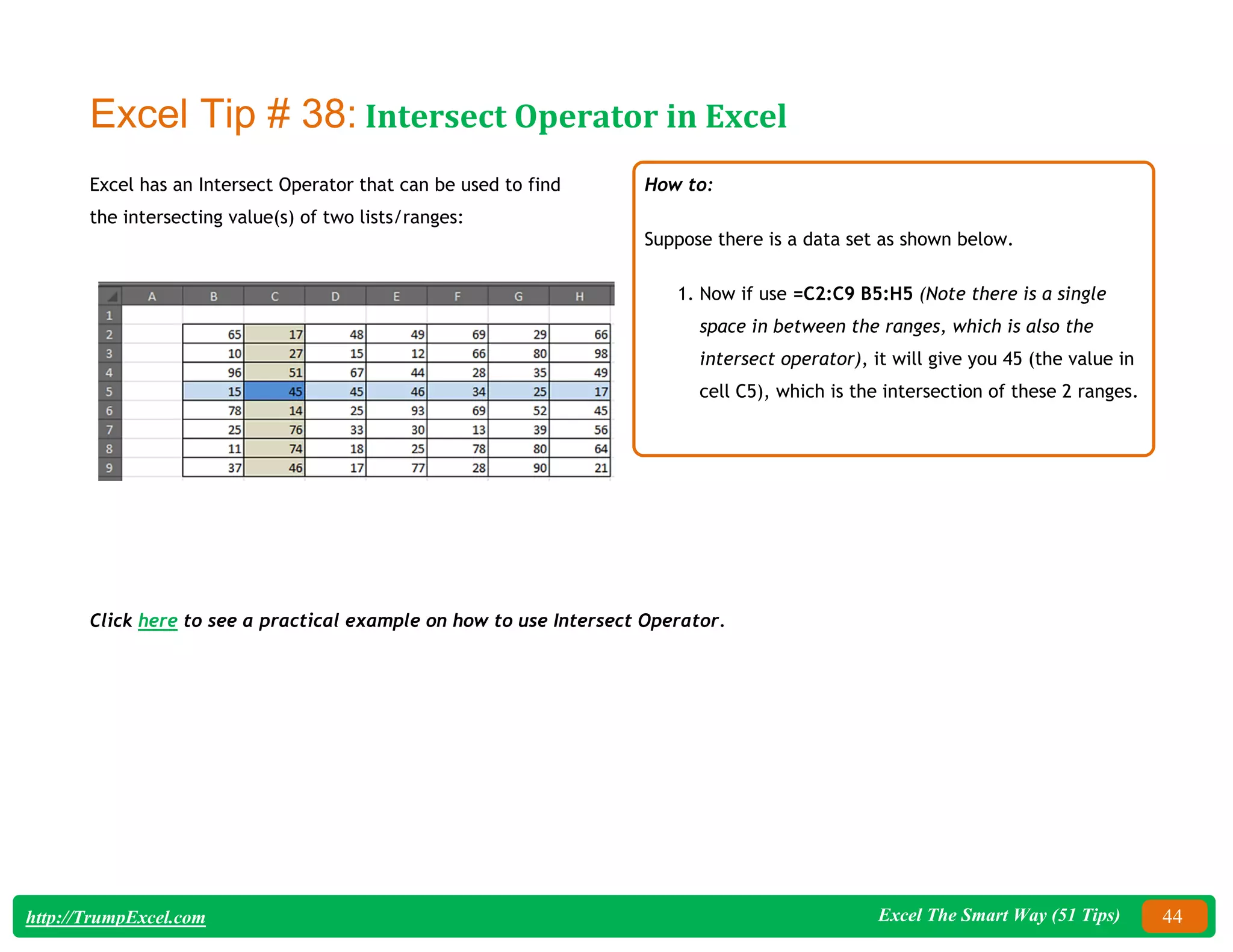 Excel Tip # 38: Intersect Operator in Excel

Excel has an Intersect Operator that can be used to find the intersecting value(s) of two lists/ranges:

| | A | B | C | D | E | F | G | H |
|---|---|---|---|---|---|---|---|---|
| 1 | | | | | | | | |
| 2 | | 65 | 17 | 48 | 49 | 69 | 29 | 66 |
| 3 | | 10 | 27 | 15 | 12 | 66 | 80 | 98 |
| 4 | | 96 | 51 | 67 | 44 | 28 | 35 | 49 |
| 5 | | 15 | 45 | 45 | 46 | 34 | 25 | 17 |
| 6 | | 78 | 14 | 25 | 93 | 69 | 52 | 45 |
| 7 | | 25 | 76 | 33 | 30 | 13 | 39 | 56 |
| 8 | | 11 | 74 | 18 | 25 | 78 | 80 | 64 |
| 9 | | 37 | 46 | 17 | 77 | 28 | 90 | 21 |

How to:

Suppose there is a data set as shown below.

1. Now if use =C2:C9 B5:H5 (Note there is a single space in between the ranges, which is also the intersect operator), it will give you 45 (the value in cell C5), which is the intersection of these 2 ranges.

Click here to see a practical example on how to use Intersect Operator.

http://TrumpExcel.com

Excel The Smart Way (51 Tips)

44